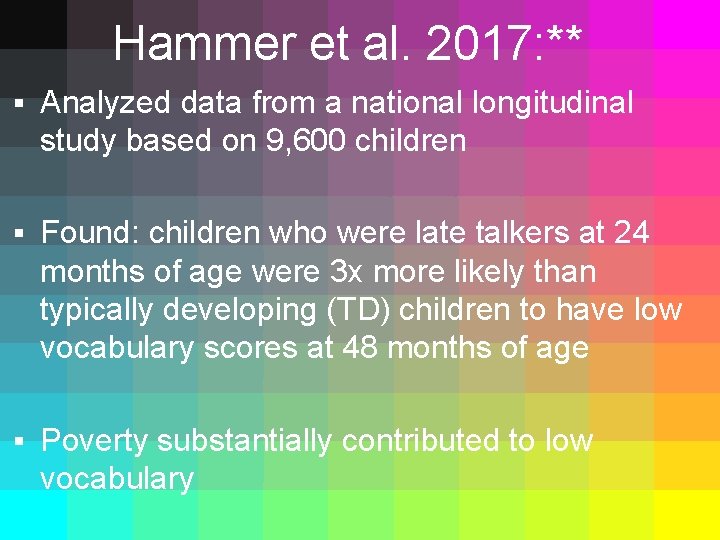 Hammer et al. 2017:**

▪ Analyzed data from a national longitudinal study based on 9,600 children

▪ Found: children who were late talkers at 24 months of age were 3x more likely than typically developing (TD) children to have low vocabulary scores at 48 months of age

▪ Poverty substantially contributed to low vocabulary